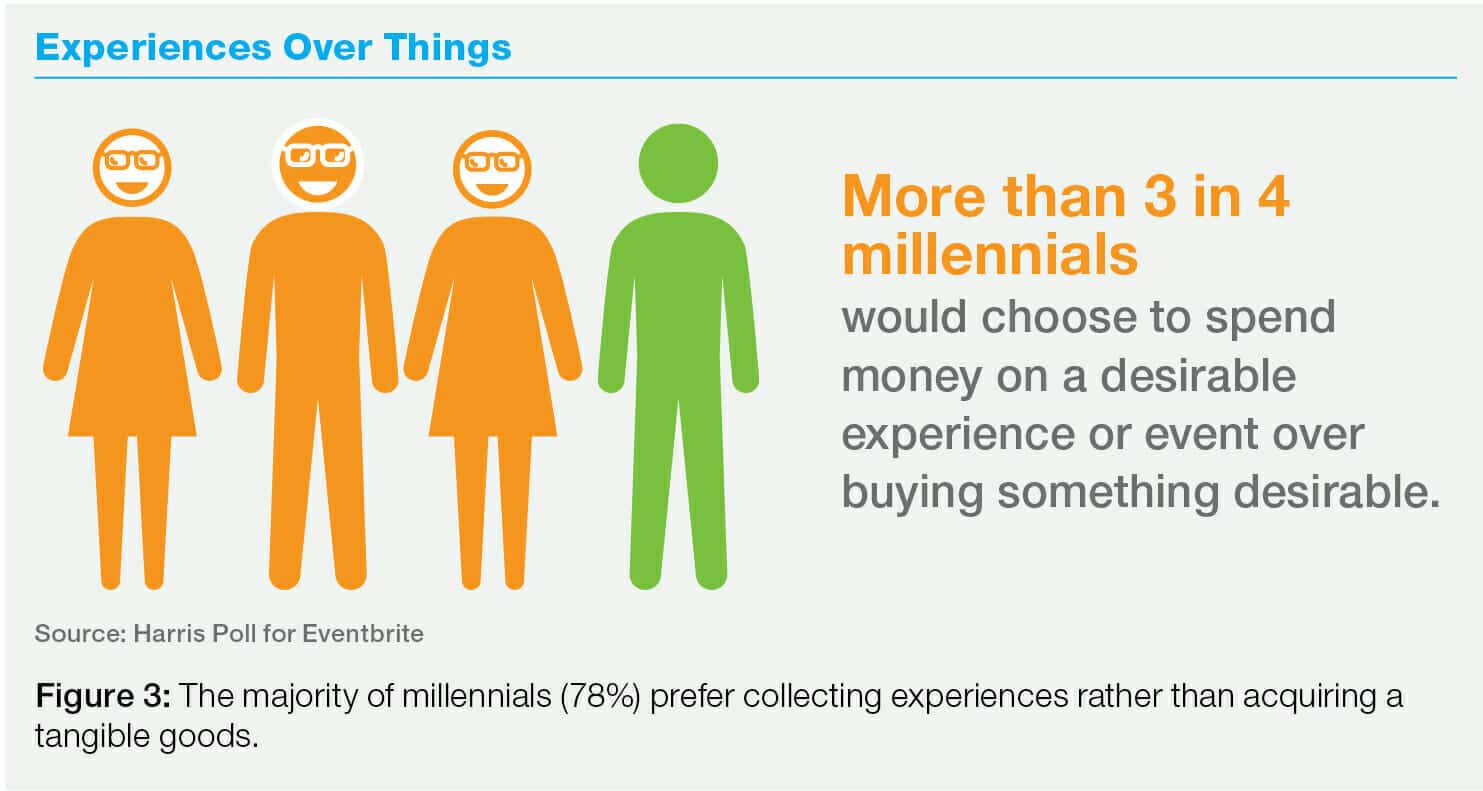 Experiences Over Things

More than 3 in 4 millennials would choose to spend money on a desirable experience or event over buying something desirable.

Source: Harris Poll for Eventbrite

Figure 3: The majority of millennials (78%) prefer collecting experiences rather than acquiring a tangible goods.